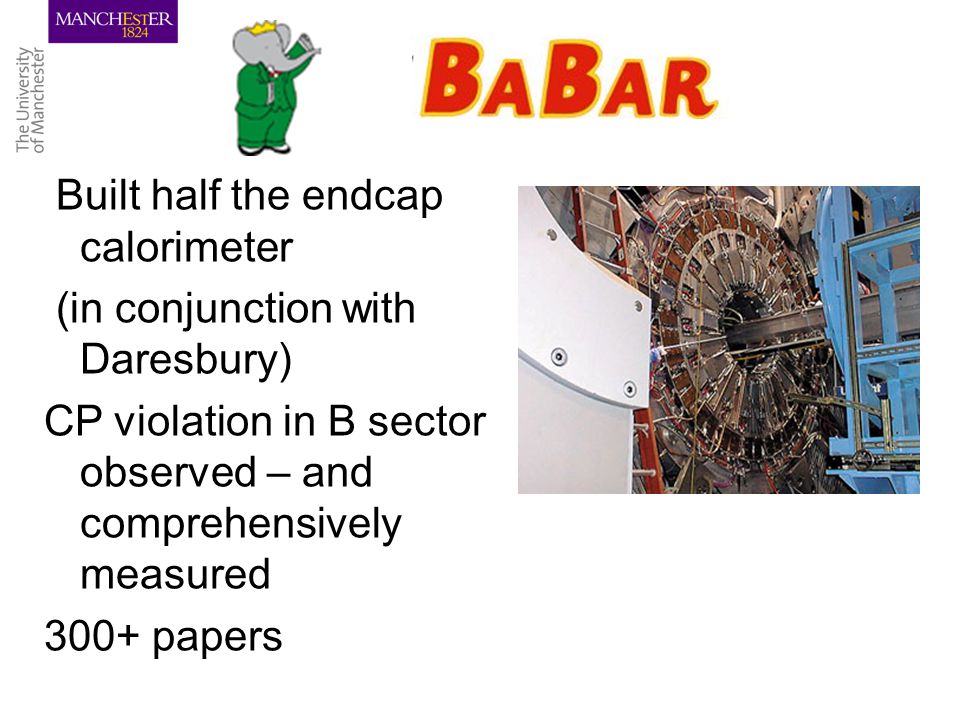 MANCHESTER 1824

The University of Manchester

BABAR

Built half the endcap calorimeter

(in conjunction with Daresbury)

CP violation in B sector observed – and comprehensively measured

300+ papers